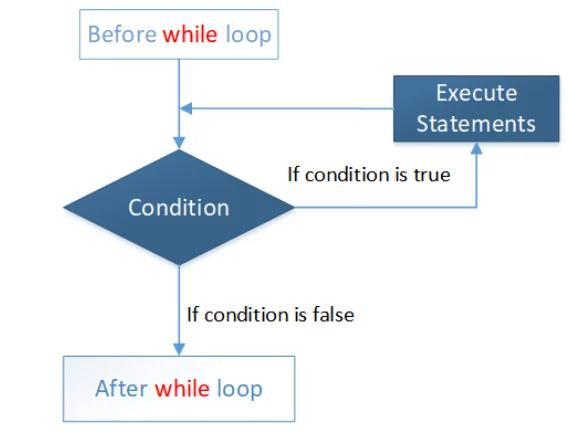 Before while loop

Execute Statements

If condition is true

Condition

If condition is false

After while loop